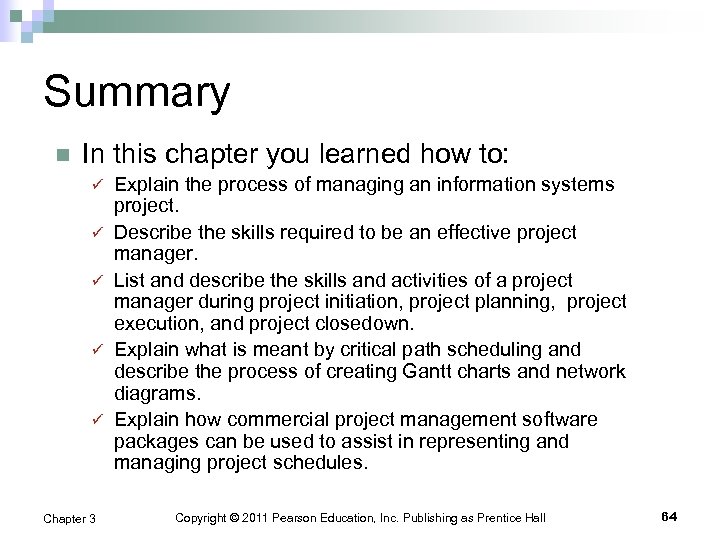 Summary

■ In this chapter you learned how to:

✓ Explain the process of managing an information systems project.

✓ Describe the skills required to be an effective project manager.

✓ List and describe the skills and activities of a project manager during project initiation, project planning, project execution, and project closedown.

✓ Explain what is meant by critical path scheduling and describe the process of creating Gantt charts and network diagrams.

✓ Explain how commercial project management software packages can be used to assist in representing and managing project schedules.

Chapter 3 Copyright © 2011 Pearson Education, Inc. Publishing as Prentice Hall 64